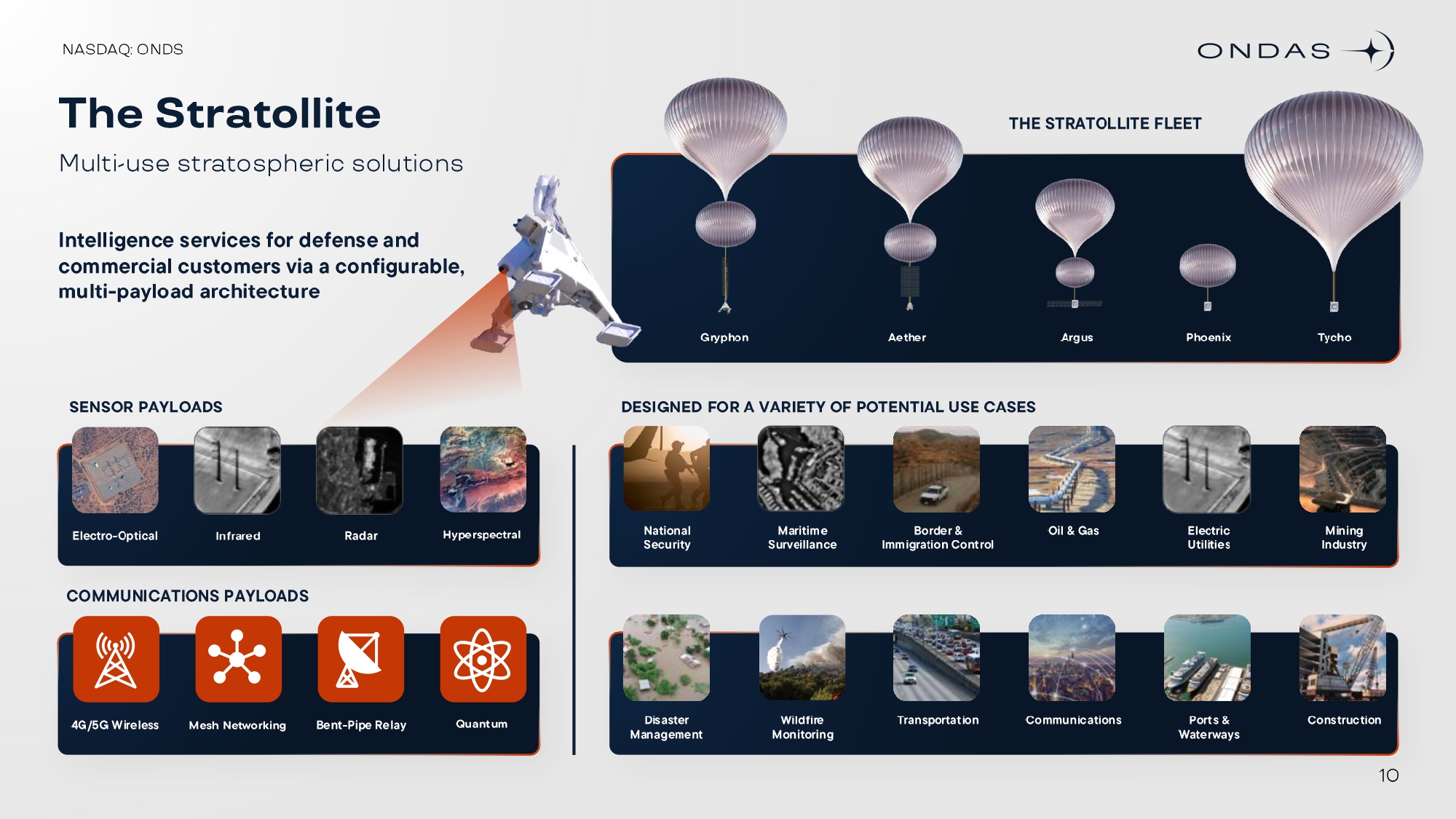 NASDAQ: ONDS

ONDAS

The Stratollite

Multi-use stratospheric solutions

Intelligence services for defense and commercial customers via a configurable, multi-payload architecture

THE STRATOLLITE FLEET

Gryphon

Aether

Argus

Phoenix

Tycho

SENSOR PAYLOADS

Electro-Optical

Infrared

Radar

Hyperspectral

COMMUNICATIONS PAYLOADS

4G/5G Wireless

Mesh Networking

Bent-Pipe Relay

Quantum

DESIGNED FOR A VARIETY OF POTENTIAL USE CASES

National Security

Maritime Surveillance

Border & Immigration Control

Oil & Gas

Electric Utilities

Mining Industry

Disaster Management

Wildfire Monitoring

Transportation

Communications

Ports & Waterways

Construction

10